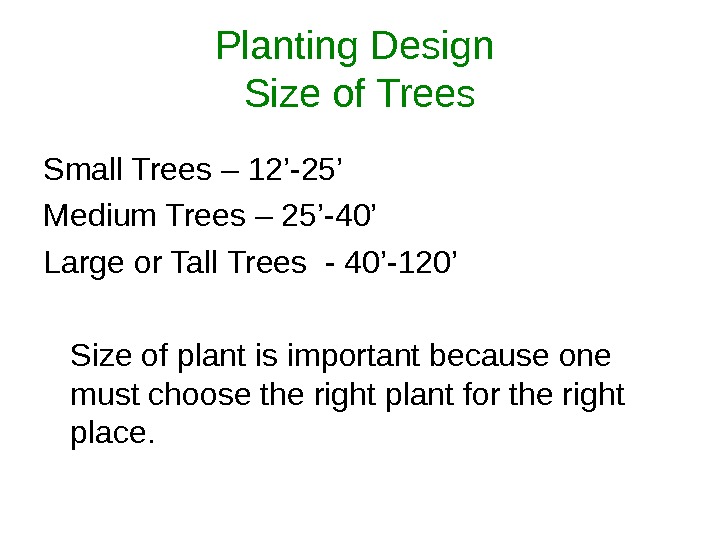 Planting Design
Size of Trees

Small Trees – 12’-25’
Medium Trees – 25’-40’
Large or Tall Trees - 40’-120’

Size of plant is important because one must choose the right plant for the right place.